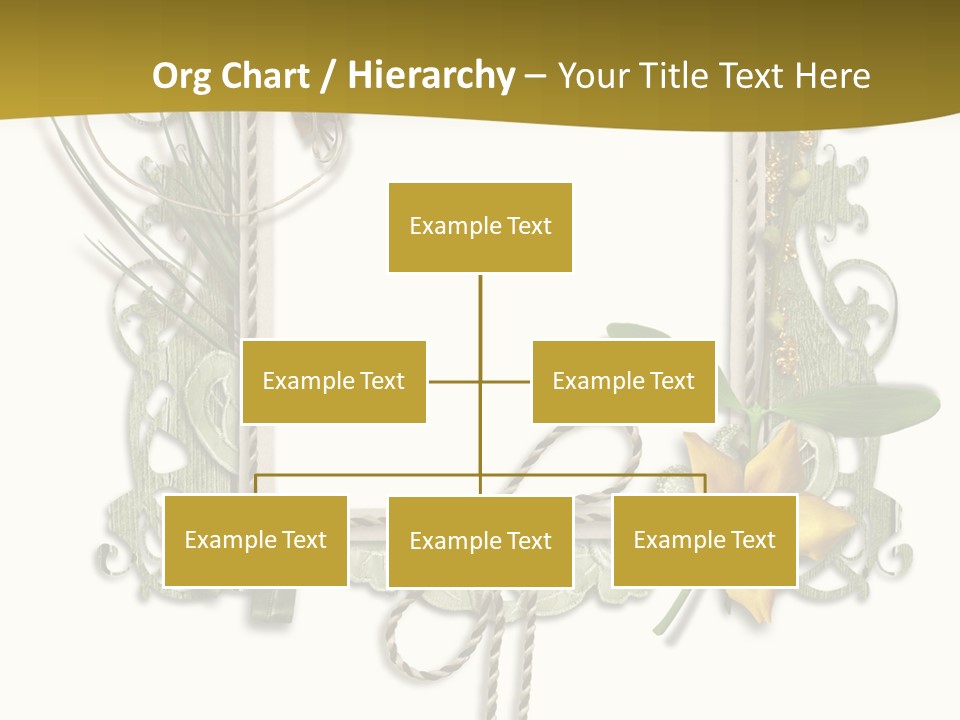 Org Chart / Hierarchy – Your Title Text Here

Example Text

Example Text

Example Text

Example Text

Example Text

Example Text